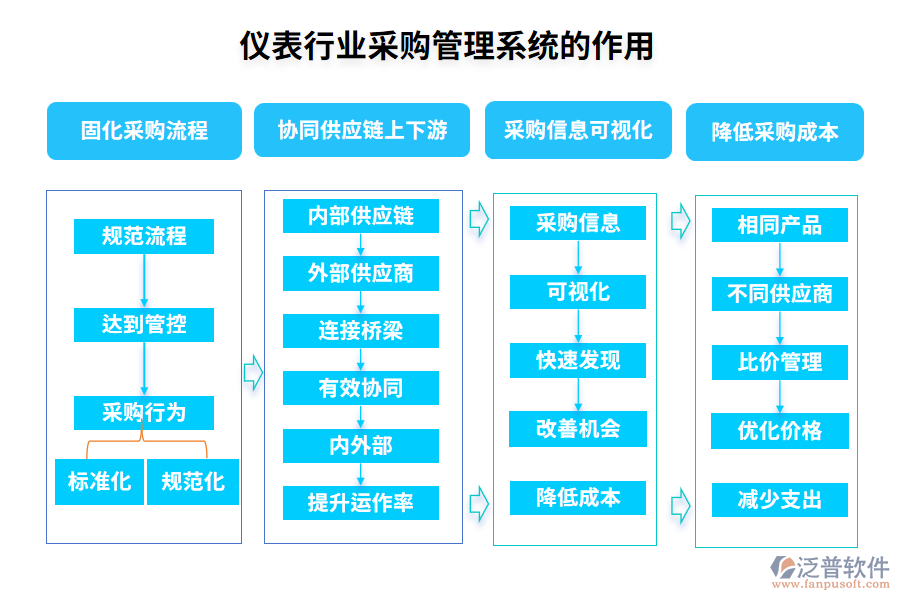 仪表行业采购管理系统的作用

固化采购流程

协同供应链上下游

采购信息可视化

降低采购成本

规范流程

达到管控

采购行为

标准化

规范化

内部供应链

外部供应商

连接桥梁

有效协同

内外部

提升运作率

采购信息

可视化

快速发现

改善机会

降低成本

相同产品

不同供应商

比价管理

优化价格

减少支出

泛普软件
www.fanpusoft.com